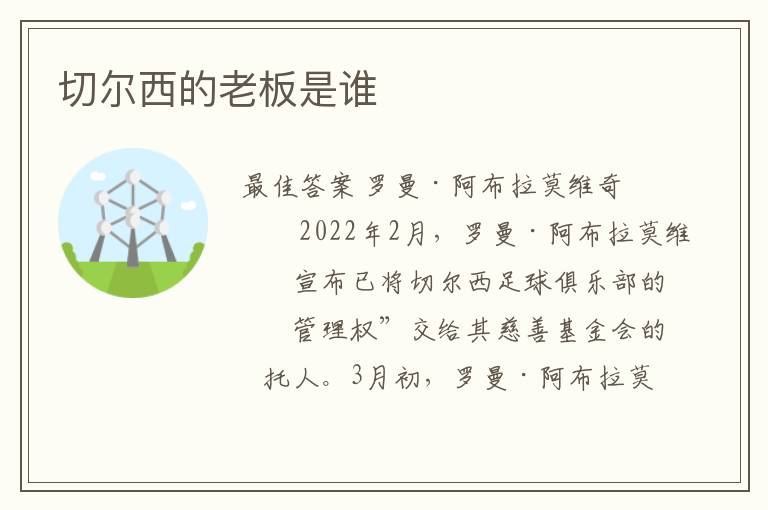 切尔西的老板是谁

最佳答案 罗曼·阿布拉莫维奇

2022年2月，罗曼·阿布拉莫维宣布已将切尔西足球俱乐部的管理权”交给其慈善基金会的托人。3月初，罗曼·阿布拉莫